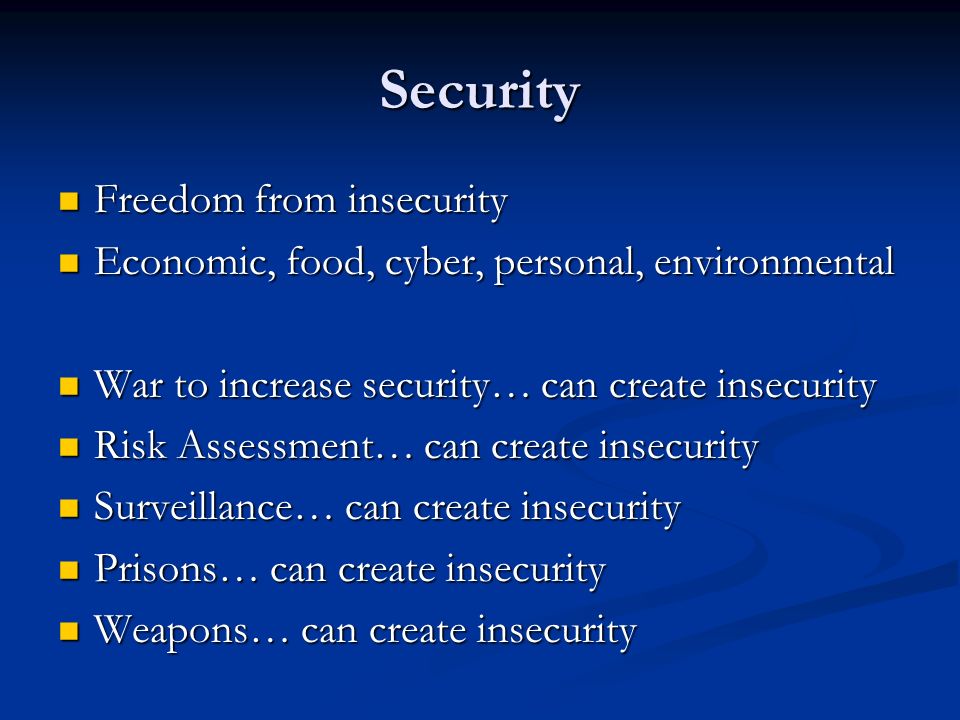 Security

- Freedom from insecurity
- Economic, food, cyber, personal, environmental

- War to increase security… can create insecurity
- Risk Assessment… can create insecurity
- Surveillance… can create insecurity
- Prisons… can create insecurity
- Weapons… can create insecurity